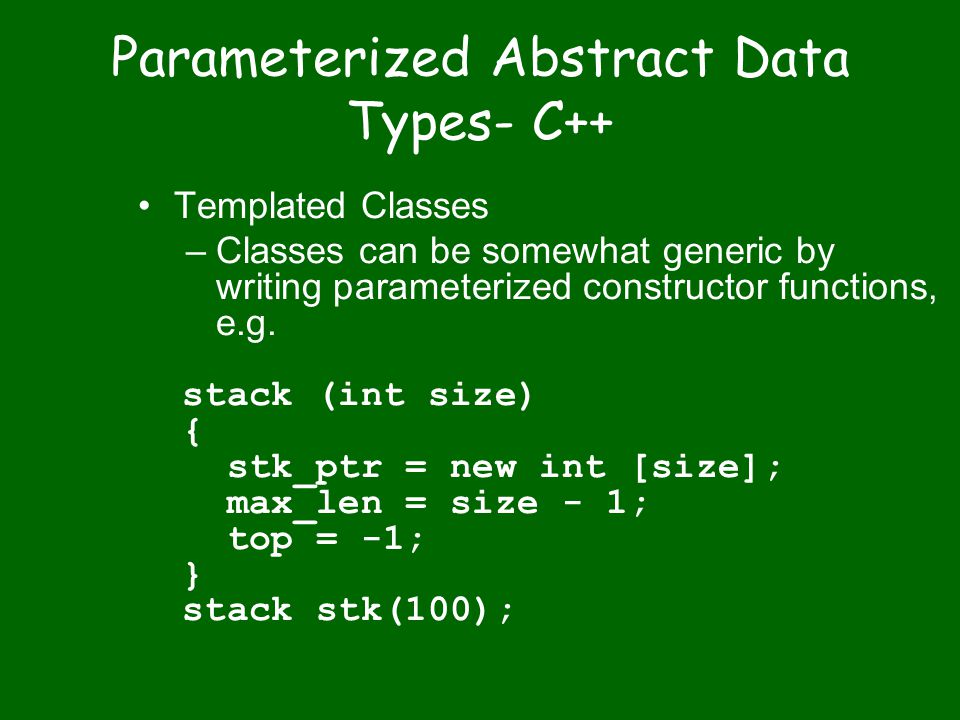 Parameterized Abstract Data Types- C++

• Templated Classes
– Classes can be somewhat generic by writing parameterized constructor functions, e.g.

stack (int size)
{
  stk_ptr = new int [size];
  max_len = size - 1;
  top = -1;
}
stack stk(100);